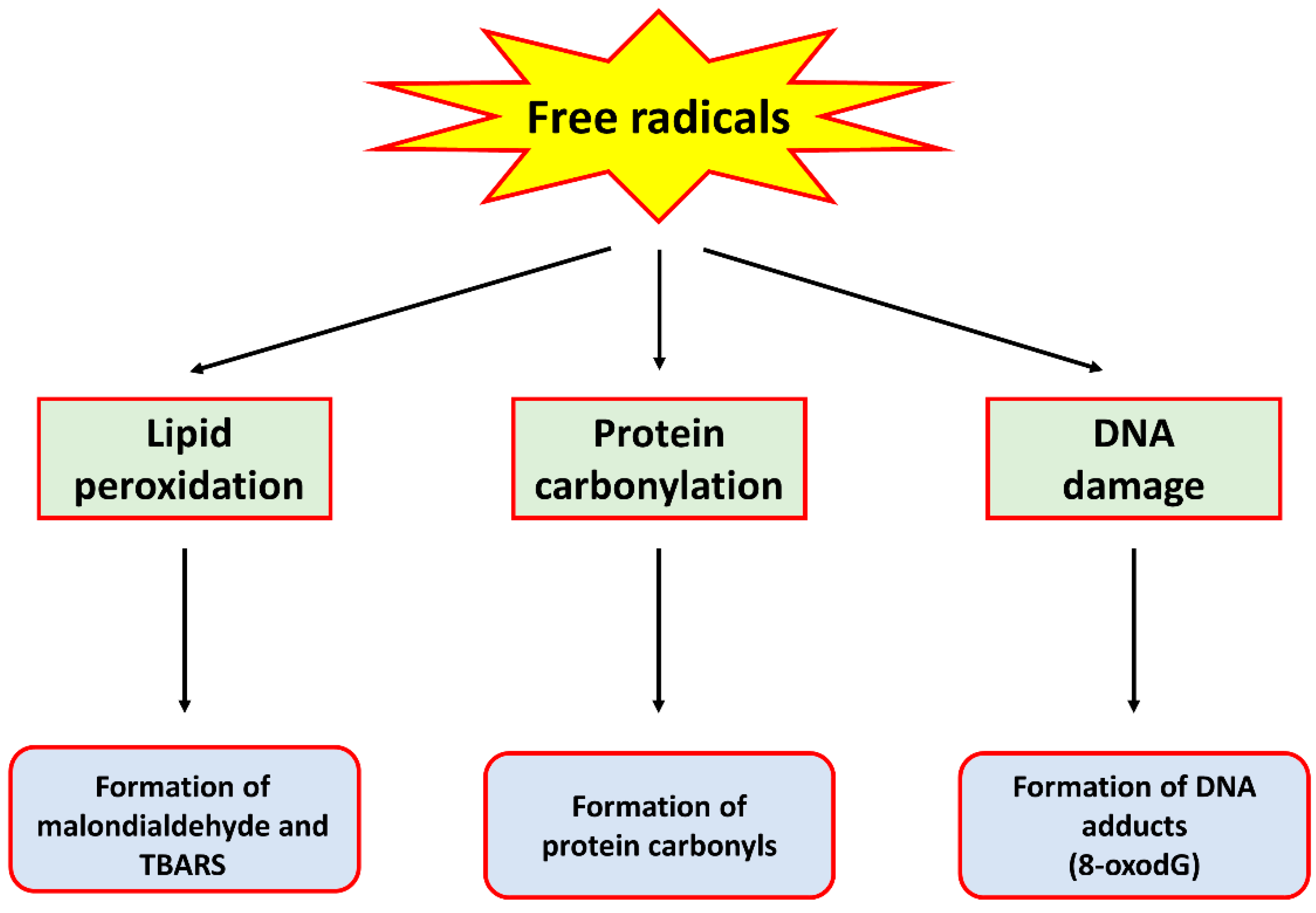 Free radicals

Lipid peroxidation

Protein carbonylation

DNA damage

Formation of malondialdehyde and TBARS

Formation of protein carbonyls

Formation of DNA adducts (8-oxodG)